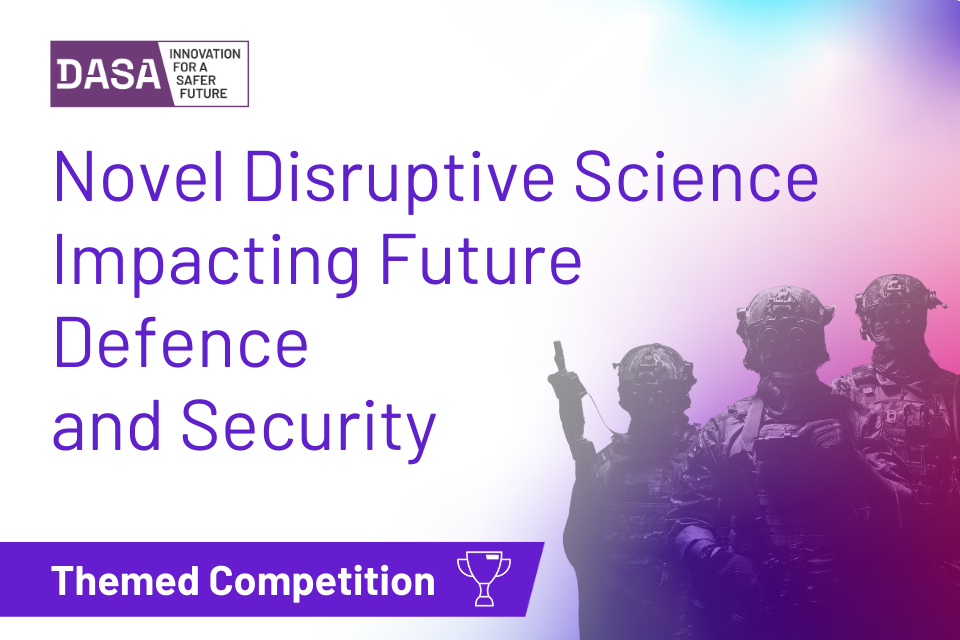 DASA INNOVATION FOR A SAFER FUTURE

Novel Disruptive Science Impacting Future Defence and Security

Themed Competition